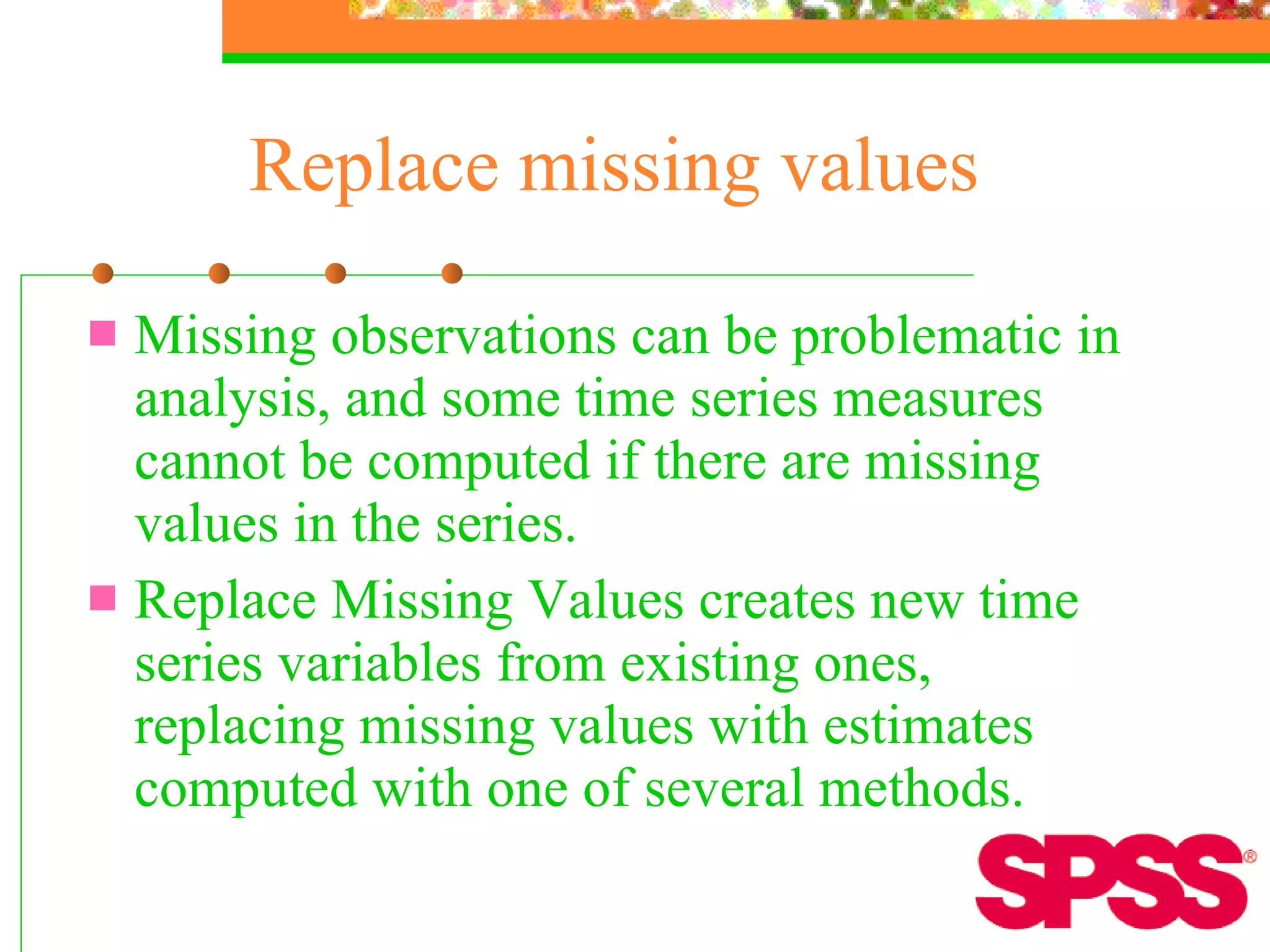 Replace missing values

Missing observations can be problematic in analysis, and some time series measures cannot be computed if there are missing values in the series.

Replace Missing Values creates new time series variables from existing ones, replacing missing values with estimates computed with one of several methods.

SPSS®